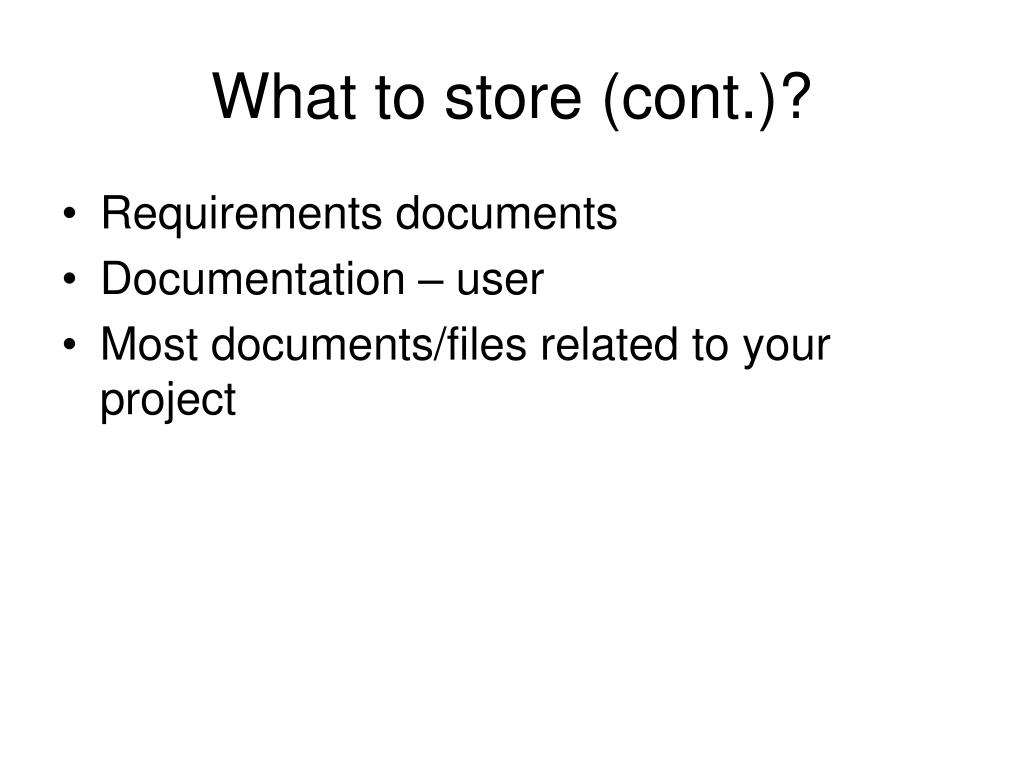 What to store (cont.)?

• Requirements documents
• Documentation – user
• Most documents/files related to your project